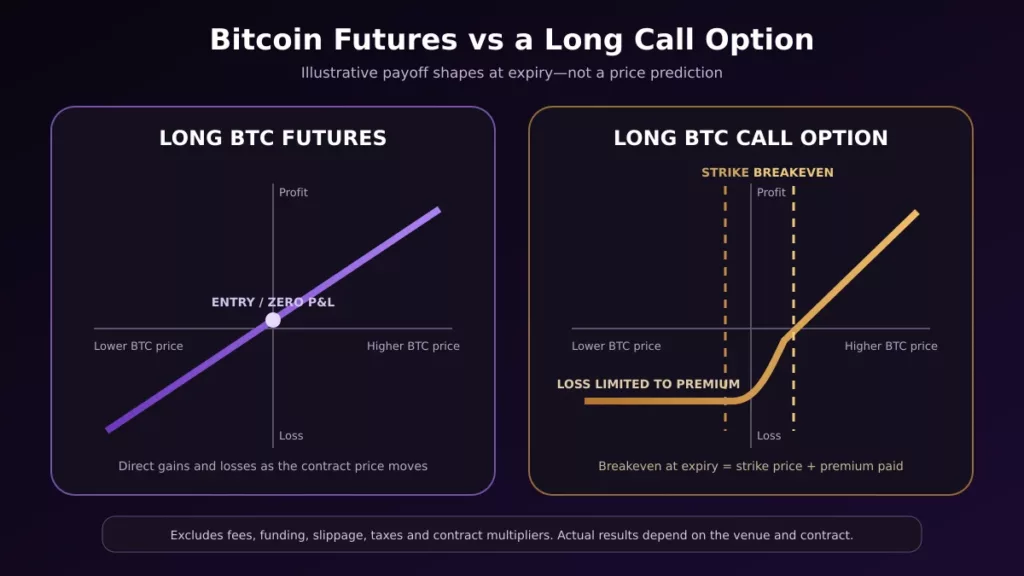 Bitcoin Futures vs a Long Call Option

Illustrative payoff shapes at expiry—not a price prediction

LONG BTC FUTURES

Profit

ENTRY / ZERO P&L

Lower BTC price

Higher BTC price

Loss

Direct gains and losses as the contract price moves

LONG BTC CALL OPTION

STRIKE BREAKEVEN

Profit

Lower BTC price

Higher BTC price

LOSS LIMITED TO PREMIUM

Loss

Breakeven at expiry = strike price + premium paid

Excludes fees, funding, slippage, taxes and contract multipliers. Actual results depend on the venue and contract.